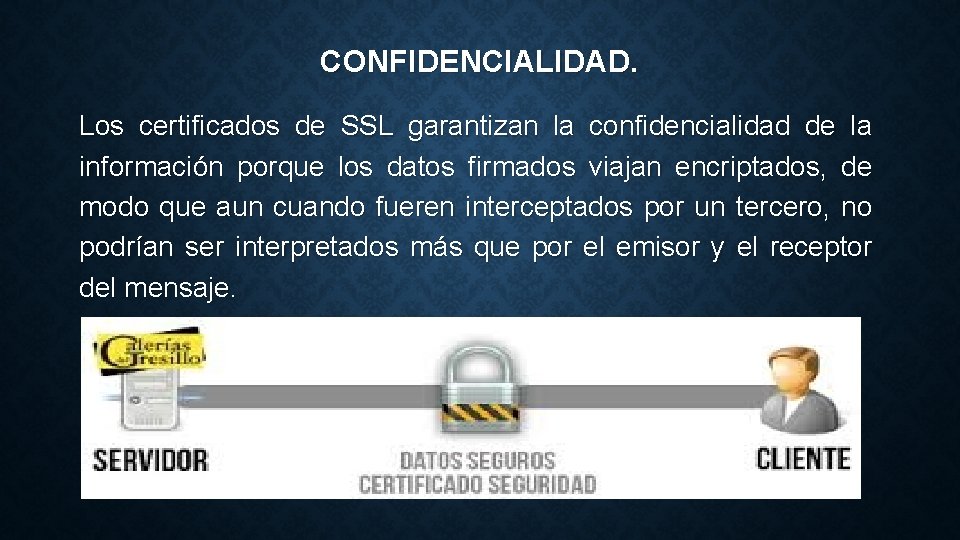 CONFIDENCIALIDAD.

Los certificados de SSL garantizan la confidencialidad de la información porque los datos firmados viajan encriptados, de modo que aun cuando fueren interceptados por un tercero, no podrían ser interpretados más que por el emisor y el receptor del mensaje.

Galerías del Tresillo

SERVIDOR

DATOS SEGUROS
CERTIFICADO SEGURIDAD

CLIENTE